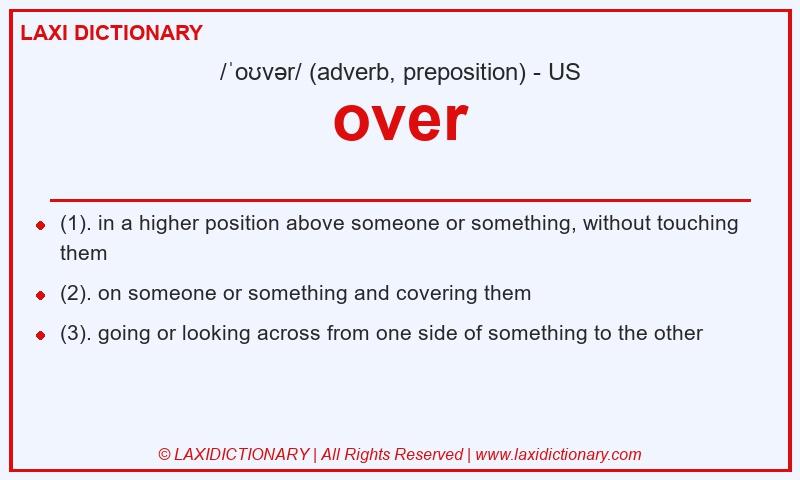 LAXI DICTIONARY

/ˈoʊvər/ (adverb, preposition) - US

over

- (1). in a higher position above someone or something, without touching them
- (2). on someone or something and covering them
- (3). going or looking across from one side of something to the other

© LAXIDICTIONARY | All Rights Reserved | www.laxidictionary.com